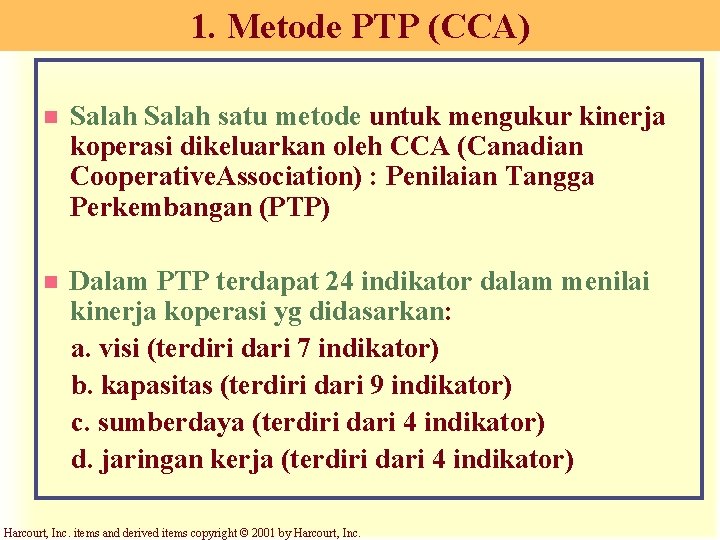 1. Metode PTP (CCA)

Salah Salah satu metode untuk mengukur kinerja koperasi dikeluarkan oleh CCA (Canadian CooperativeAssociation) : Penilaian Tangga Perkembangan (PTP)

Dalam PTP terdapat 24 indikator dalam menilai kinerja koperasi yg didasarkan:
a. visi (terdiri dari 7 indikator)
b. kapasitas (terdiri dari 9 indikator)
c. sumberdaya (terdiri dari 4 indikator)
d. jaringan kerja (terdiri dari 4 indikator)

Harcourt, Inc. items and derived items copyright © 2001 by Harcourt, Inc.